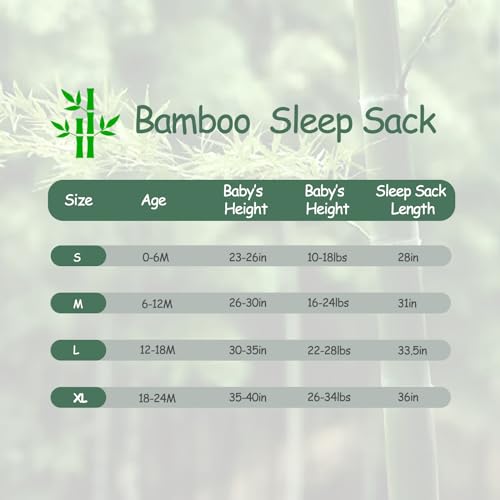 Bamboo Sleep Sack

| Size | Age | Baby's Height | Baby's Height | Sleep Sack Length |
|---|---|---|---|---|
| S | 0-6M | 23-26in | 10-18lbs | 28in |
| M | 6-12M | 26-30in | 16-24lbs | 31in |
| L | 12-18M | 30-35in | 22-28lbs | 33.5in |
| XL | 18-24M | 35-40in | 26-34lbs | 36in |